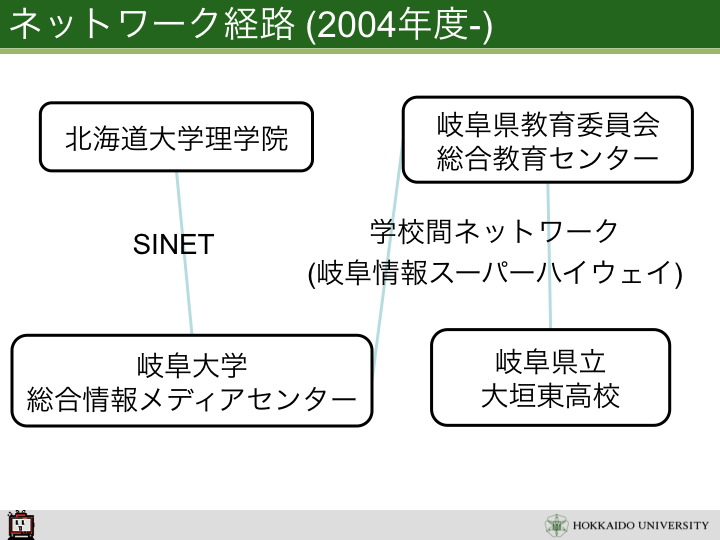 ネットワーク経路 (2004年度-)

北海道大学理学院

岐阜県教育委員会
総合教育センター

SINET

学校間ネットワーク
(岐阜情報スーパーハイウェイ)

岐阜大学
総合情報メディアセンター

岐阜県立
大垣東高校

HOKKAIDO UNIVERSITY